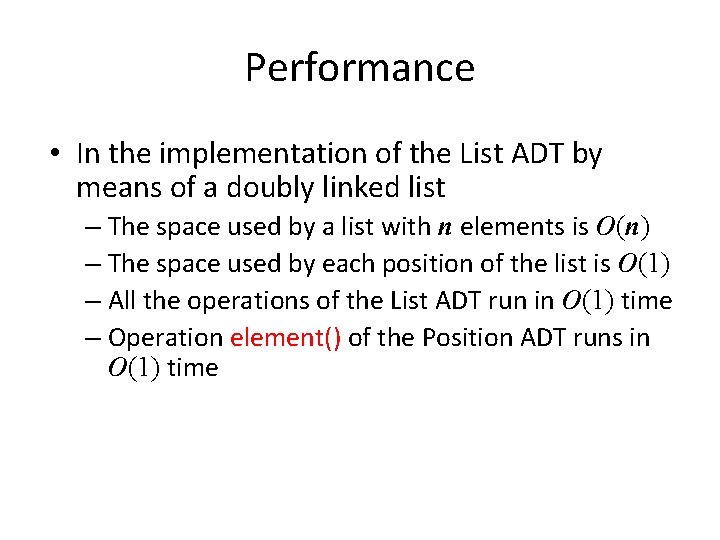 Performance

• In the implementation of the List ADT by means of a doubly linked list
  – The space used by a list with $n$ elements is $O(n)$
  – The space used by each position of the list is $O(1)$
  – All the operations of the List ADT run in $O(1)$ time
  – Operation element() of the Position ADT runs in $O(1)$ time